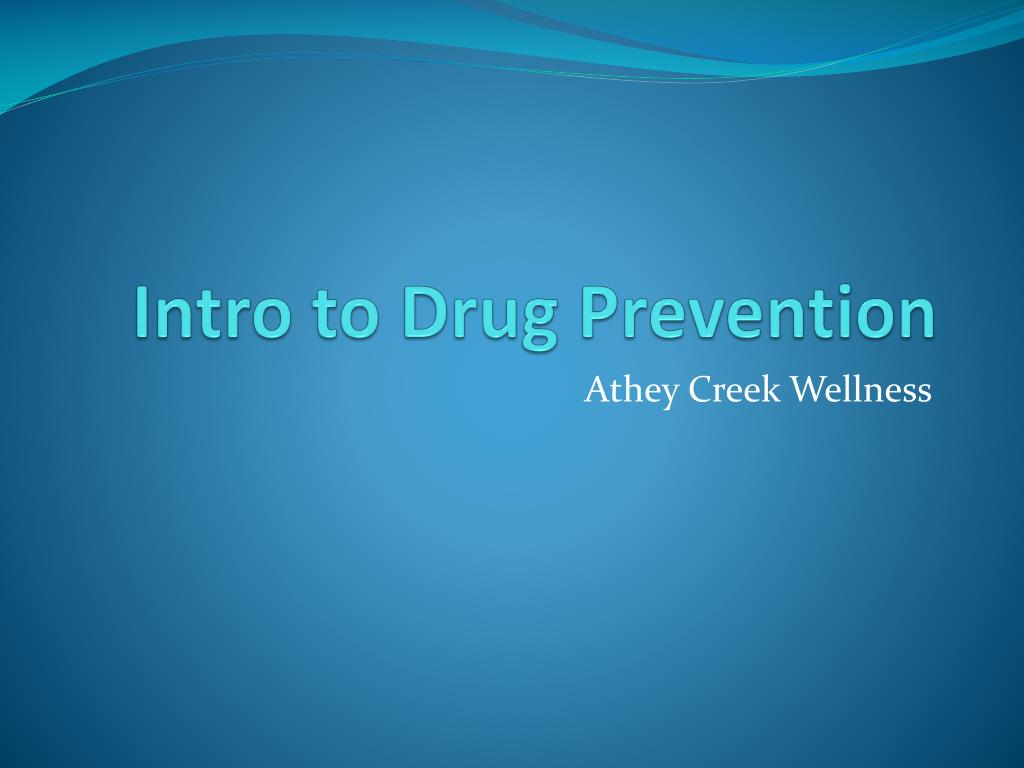 Intro to Drug Prevention

Athey Creek Wellness